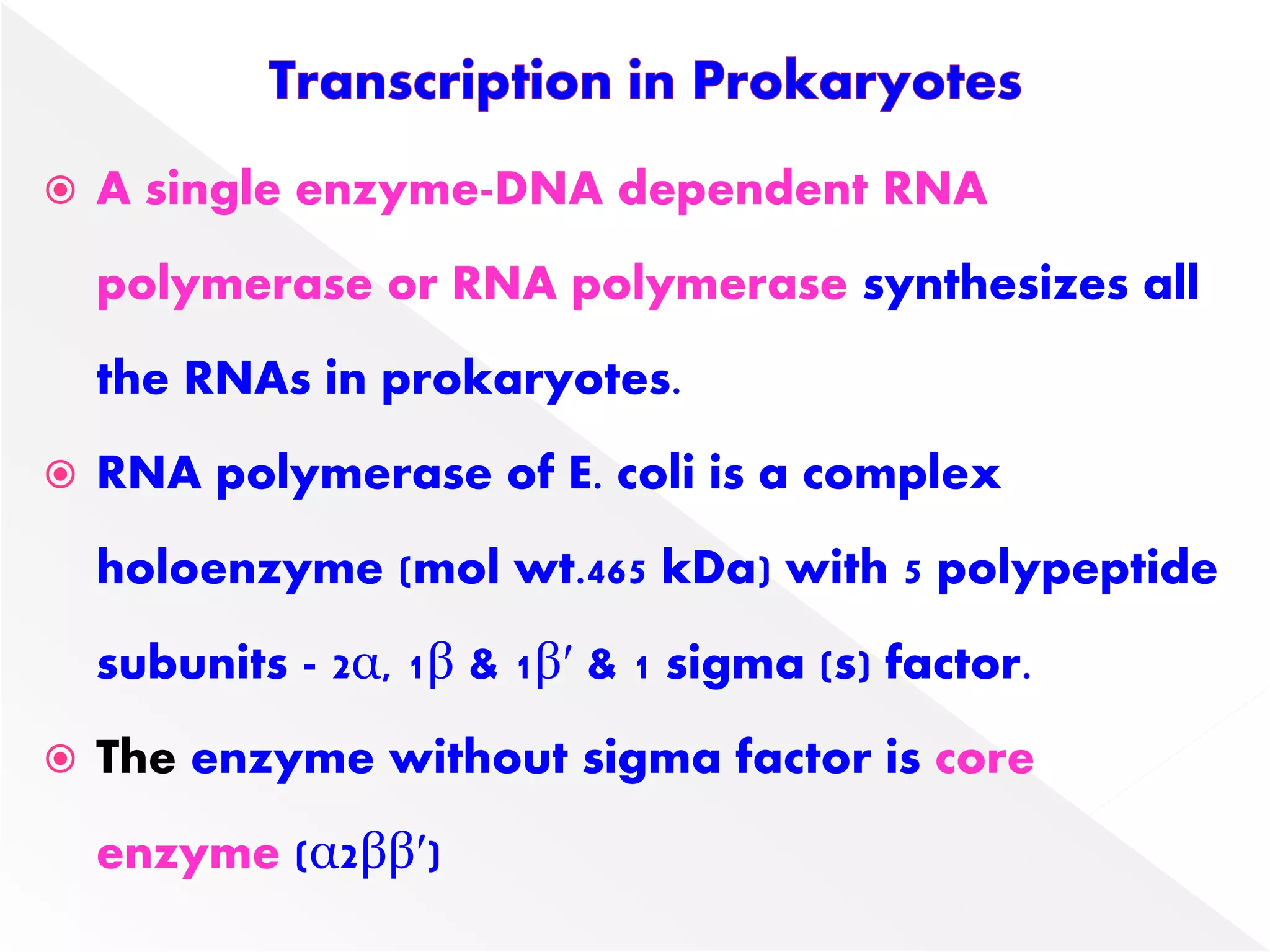 Transcription in Prokaryotes

A single enzyme-DNA dependent RNA polymerase or RNA polymerase synthesizes all the RNAs in prokaryotes.

RNA polymerase of E. coli is a complex holoenzyme (mol wt.465 kDa) with 5 polypeptide subunits - 2α, 1β & 1β′ & 1 sigma (s) factor.

The enzyme without sigma factor is core enzyme (α2ββ′)